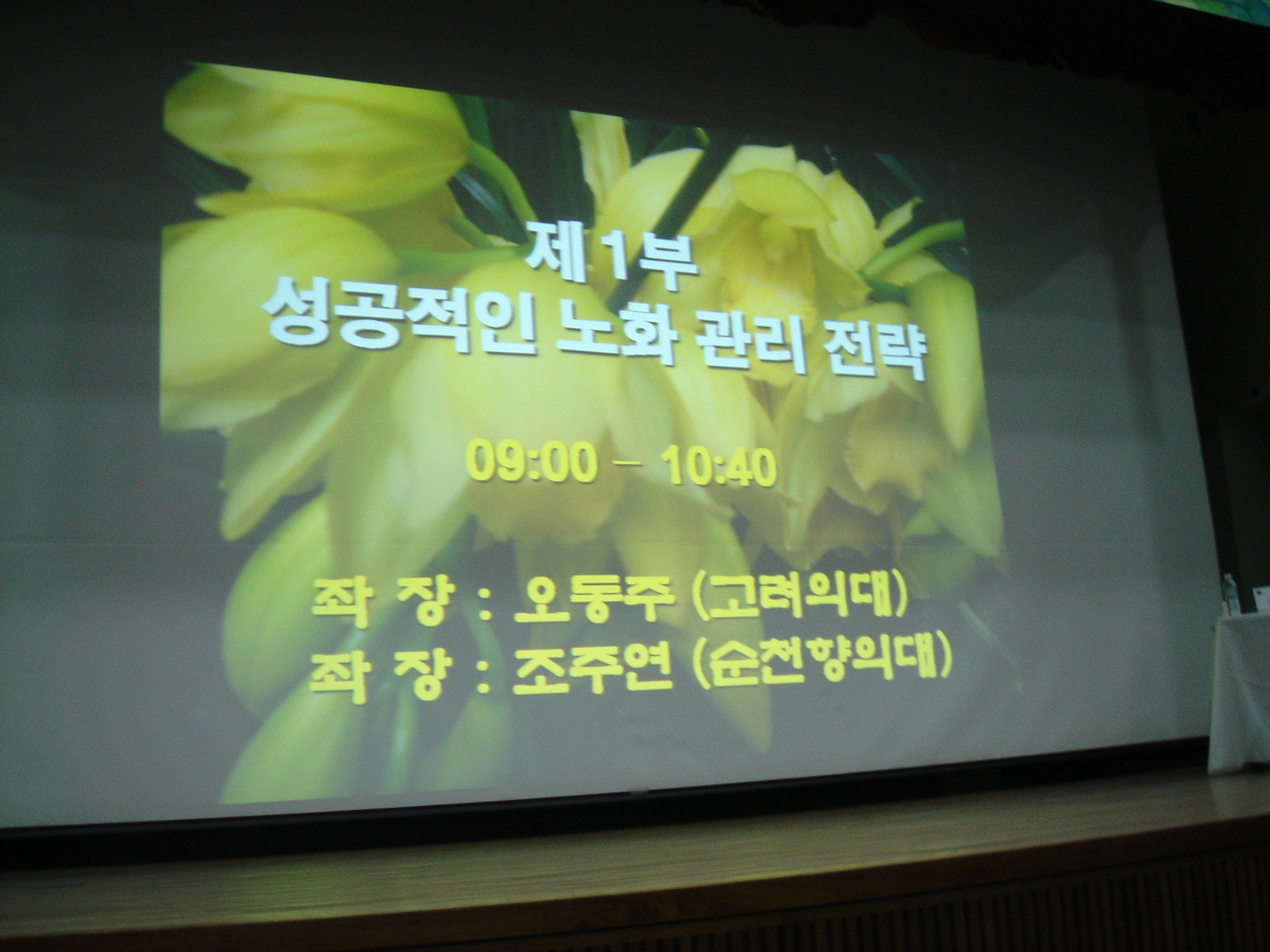 제 1부
성공적인 노화 관리 전략

09:00 – 10:40

좌 장 : 오동주 (고려의대)
좌 장 : 조주연 (순천향의대)